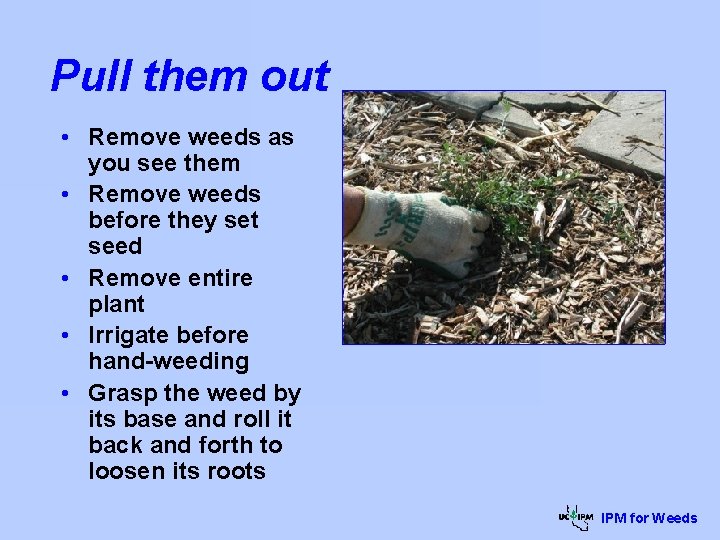 Pull them out

• Remove weeds as you see them
• Remove weeds before they set seed
• Remove entire plant
• Irrigate before hand-weeding
• Grasp the weed by its base and roll it back and forth to loosen its roots

UC IPM IPM for Weeds